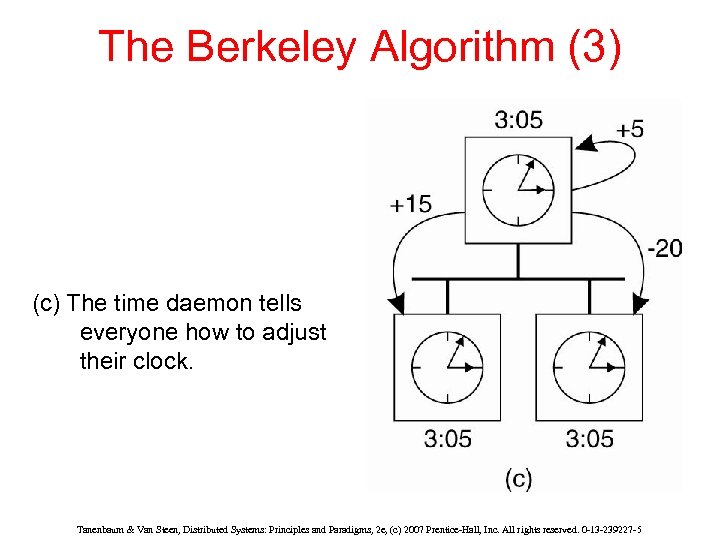 The Berkeley Algorithm (3)

(c) The time daemon tells everyone how to adjust their clock.

3:05

+5

+15

-20

3:05

3:05

(c)

Tanenbaum & Van Steen, Distributed Systems: Principles and Paradigms, 2e, (c) 2007 Prentice-Hall, Inc. All rights reserved. 0-13-239227-5